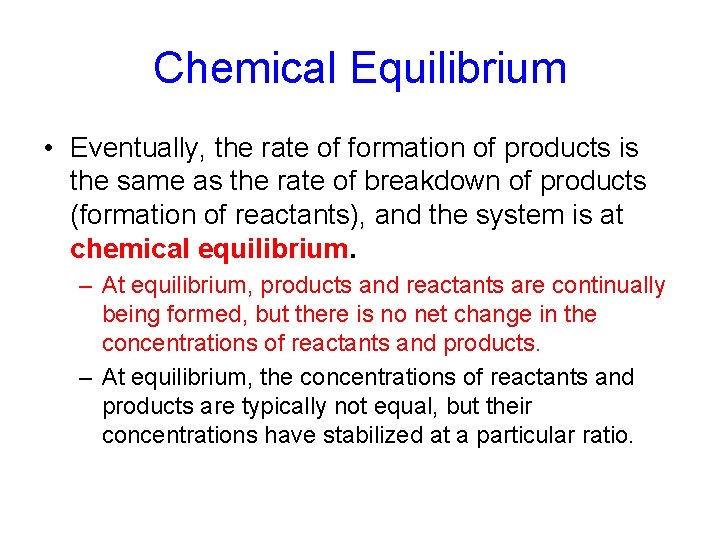 Chemical Equilibrium

• Eventually, the rate of formation of products is the same as the rate of breakdown of products (formation of reactants), and the system is at chemical equilibrium.

– At equilibrium, products and reactants are continually being formed, but there is no net change in the concentrations of reactants and products.

– At equilibrium, the concentrations of reactants and products are typically not equal, but their concentrations have stabilized at a particular ratio.